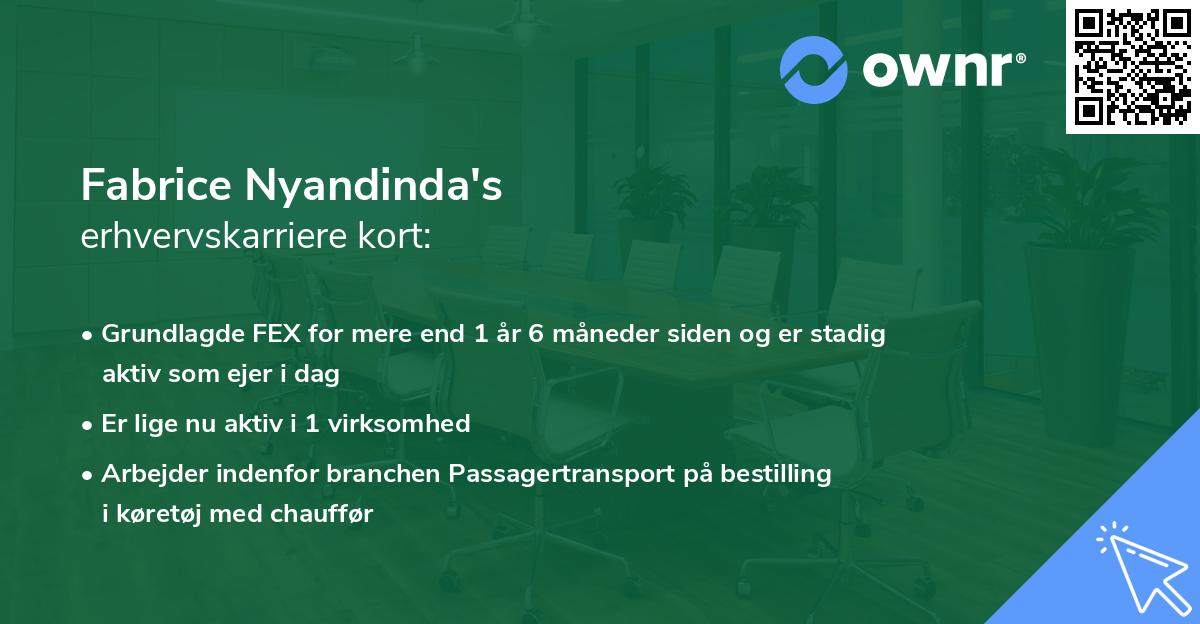 ownr®

Fabrice Nyandinda's
erhvervskarriere kort:

• Grundlagde FEX for mere end 1 år 6 måneder siden og er stadig aktiv som ejer i dag
• Er lige nu aktiv i 1 virksomhed
• Arbejder indenfor branchen Passagertransport på bestilling i køretøj med chauffør